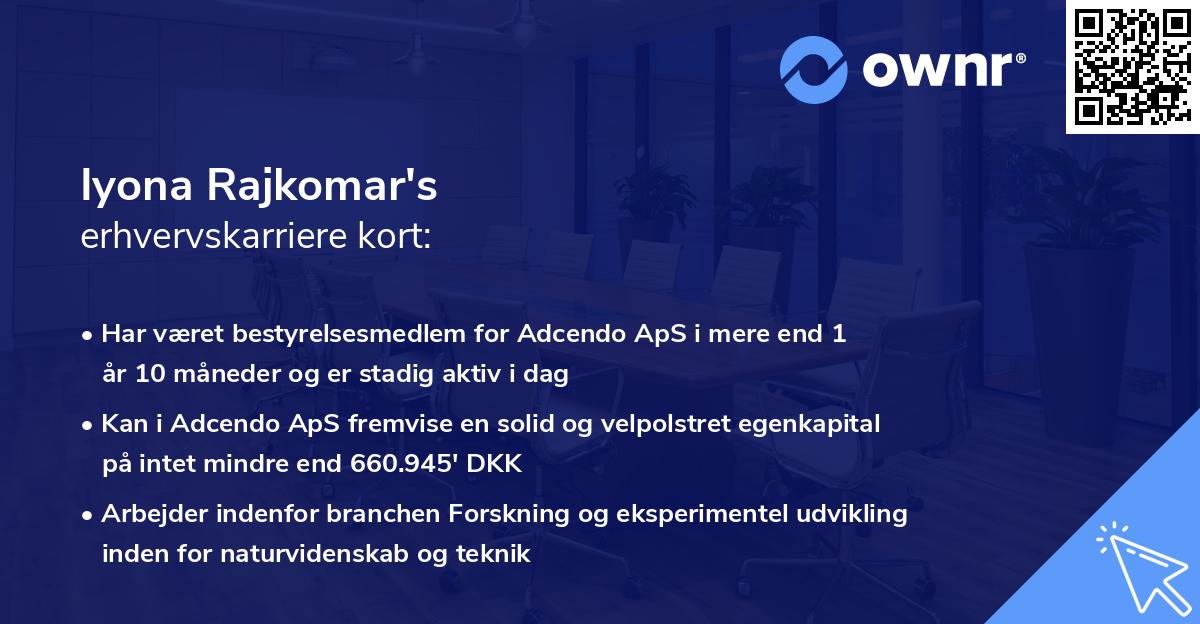 ownr®

Iyona Rajkomar's
erhvervskarriere kort:

• Har været bestyrelsesmedlem for Adcendo ApS i mere end 1 år 10 måneder og er stadig aktiv i dag
• Kan i Adcendo ApS fremvise en solid og velpolstret egenkapital på intet mindre end 660.945' DKK
• Arbejder indenfor branchen Forskning og eksperimentel udvikling inden for naturvidenskab og teknik